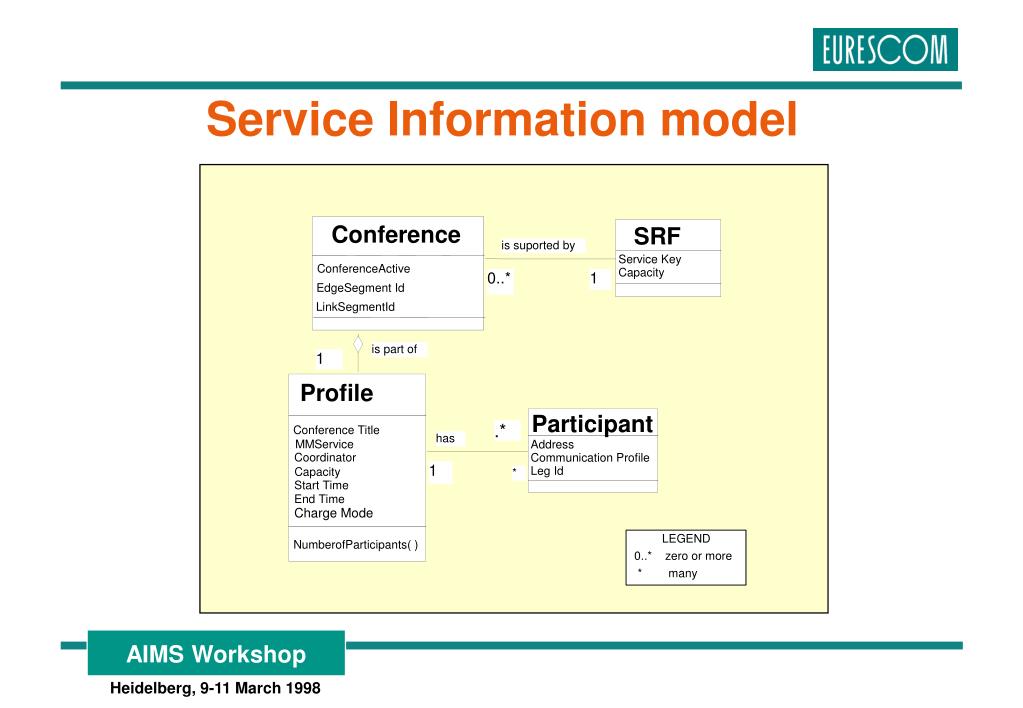 EURESCOM

Service Information model

Conference
ConferenceActive
EdgeSegment Id
LinkSegmentId

is suported by

0..*

1

SRF
Service Key
Capacity

1

is part of

Profile
Conference Title
MMService
Coordinator
Capacity
Start Time
End Time
Charge Mode
NumberofParticipants( )

has

.*

1

*

Participant
Address
Communication Profile
Leg Id

LEGEND
0..* zero or more
* many

AIMS Workshop

Heidelberg, 9-11 March 1998